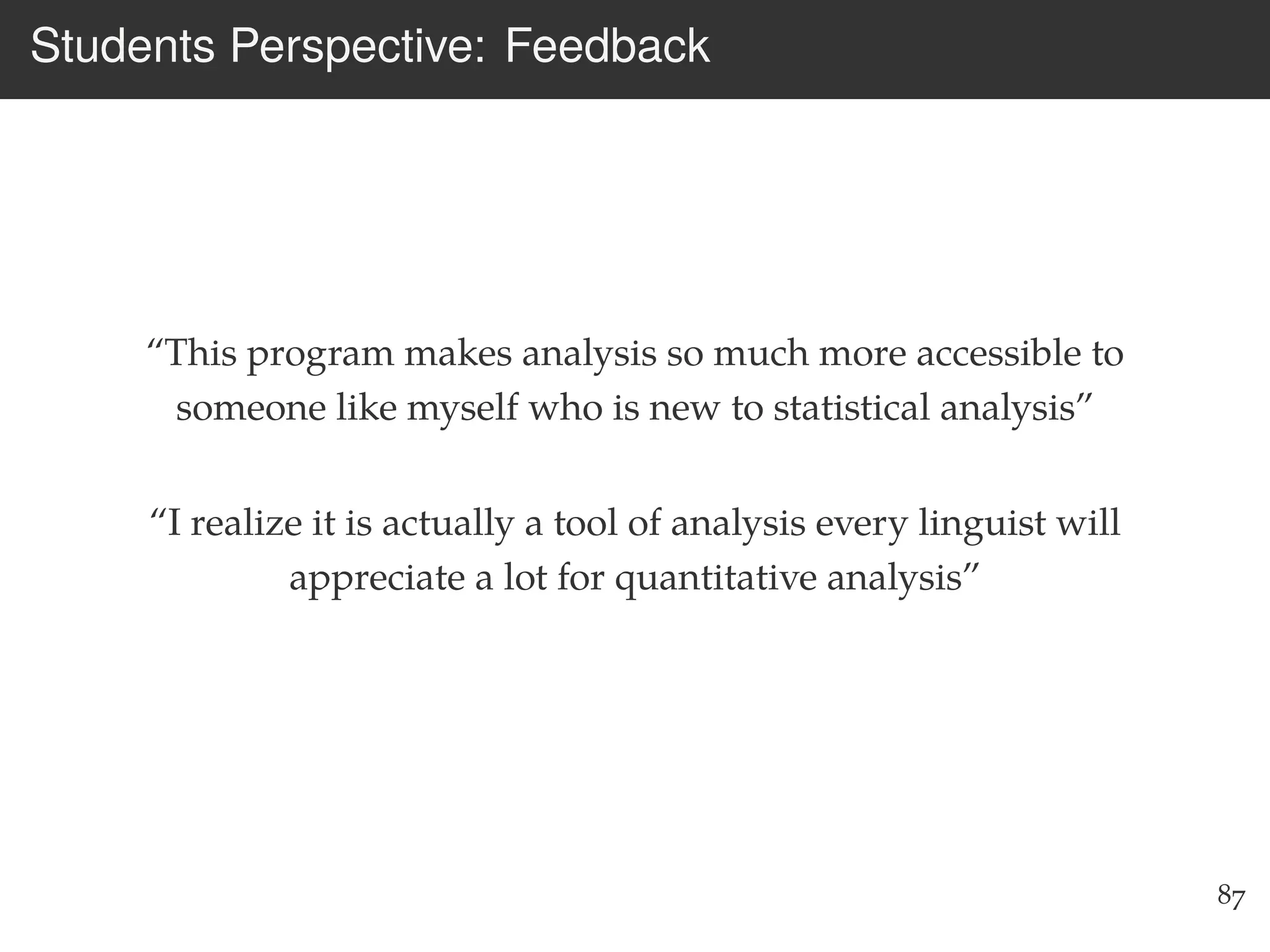 Students Perspective: Feedback

“This program makes analysis so much more accessible to someone like myself who is new to statistical analysis”

“I realize it is actually a tool of analysis every linguist will appreciate a lot for quantitative analysis”

87